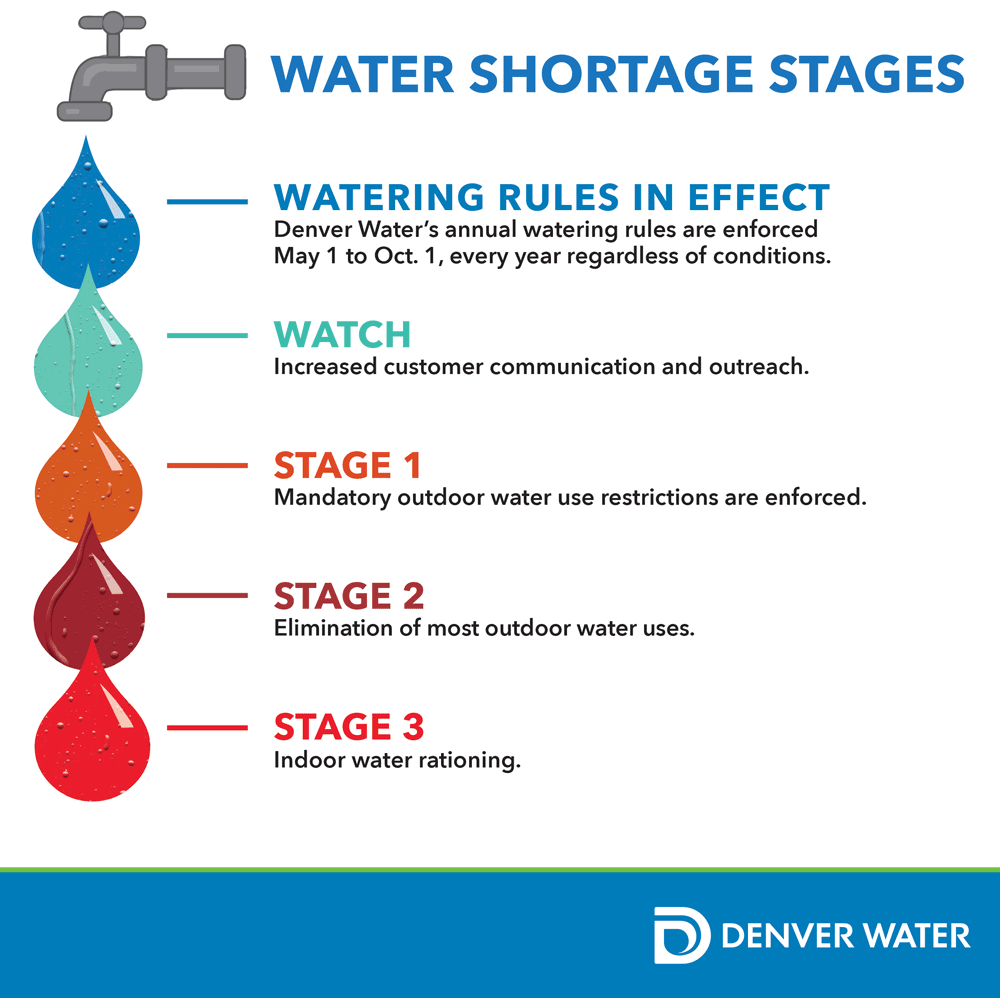 WATER SHORTAGE STAGES

WATERING RULES IN EFFECT
Denver Water's annual watering rules are enforced May 1 to Oct. 1, every year regardless of conditions.

WATCH
Increased customer communication and outreach.

STAGE 1
Mandatory outdoor water use restrictions are enforced.

STAGE 2
Elimination of most outdoor water uses.

STAGE 3
Indoor water rationing.

DENVER WATER